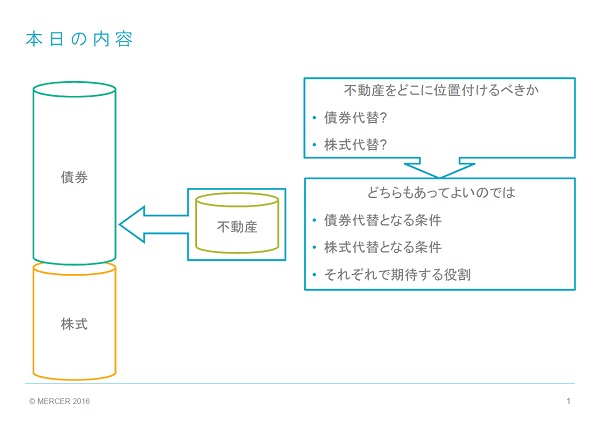 本日の内容

債券

株式

不動産

不動産をどこに位置付けるべきか

• 債券代替?

• 株式代替?

どちらもあってよいのでは

• 債券代替となる条件

• 株式代替となる条件

• それぞれで期待する役割

© MERCER 2016

1